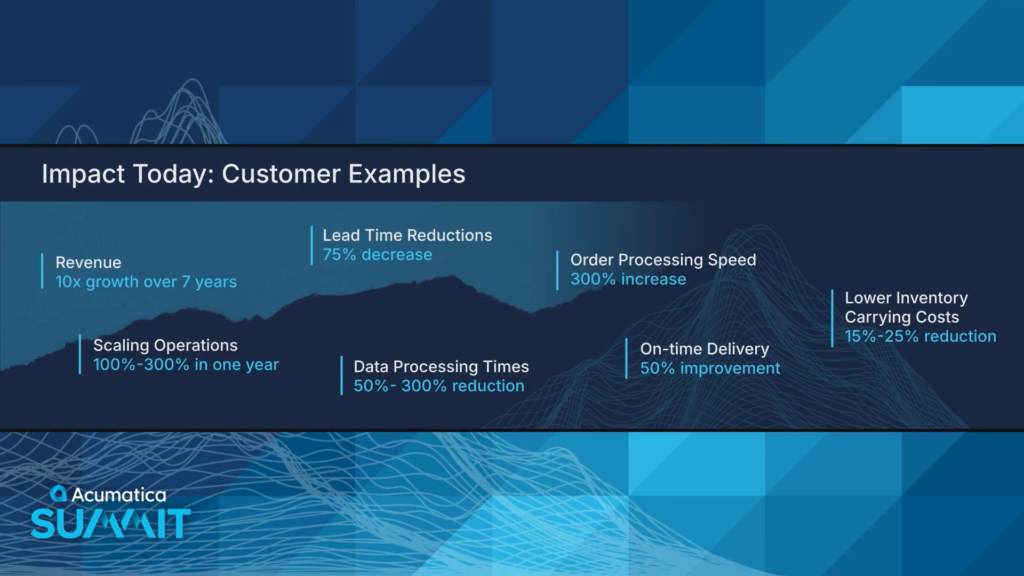 Impact Today: Customer Examples

Revenue
10x growth over 7 years

Scaling Operations
100%-300% in one year

Lead Time Reductions
75% decrease

Data Processing Times
50%- 300% reduction

Order Processing Speed
300% increase

On-time Delivery
50% improvement

Lower Inventory Carrying Costs
15%-25% reduction

Acumatica
SUMMIT